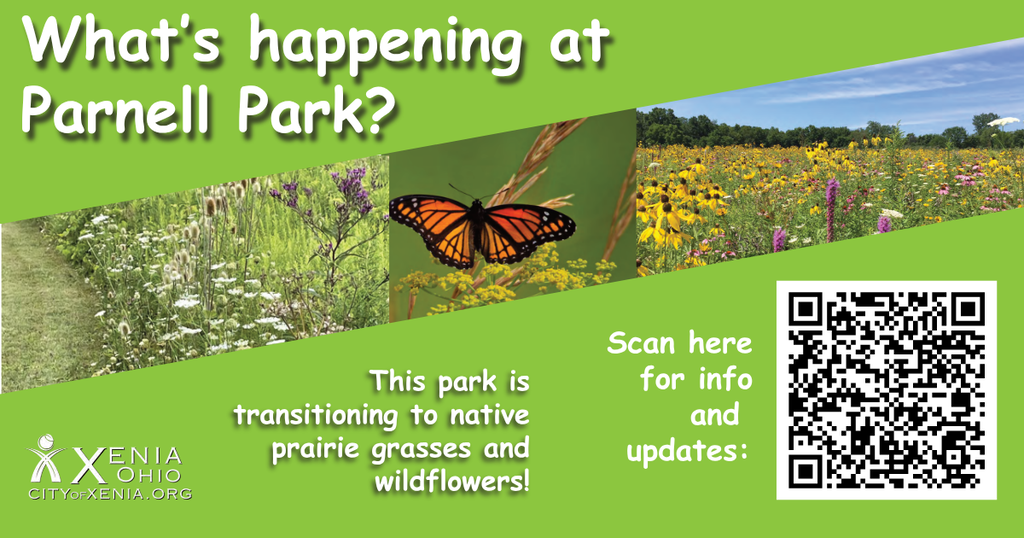 What's happening at Parnell Park?

This park is transitioning to native prairie grasses and wildflowers!

Scan here for info and updates:

XENIA OHIO
CITYOFXENIA.ORG